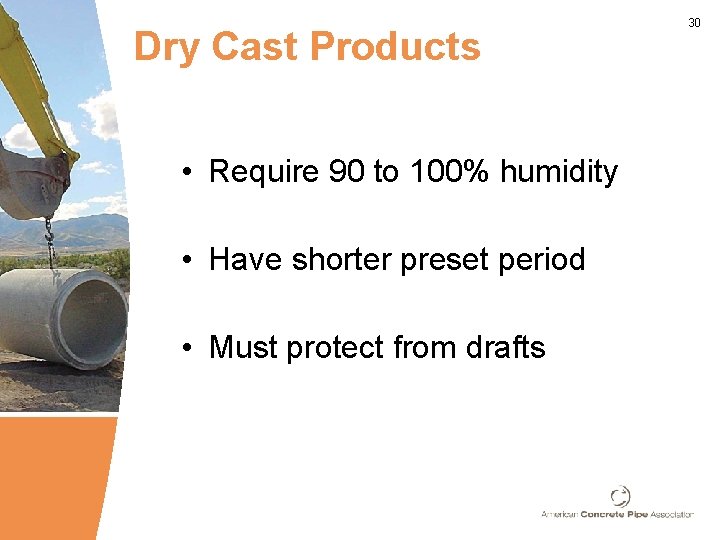 30

Dry Cast Products

• Require 90 to 100% humidity

• Have shorter preset period

• Must protect from drafts

American Concrete Pipe Association